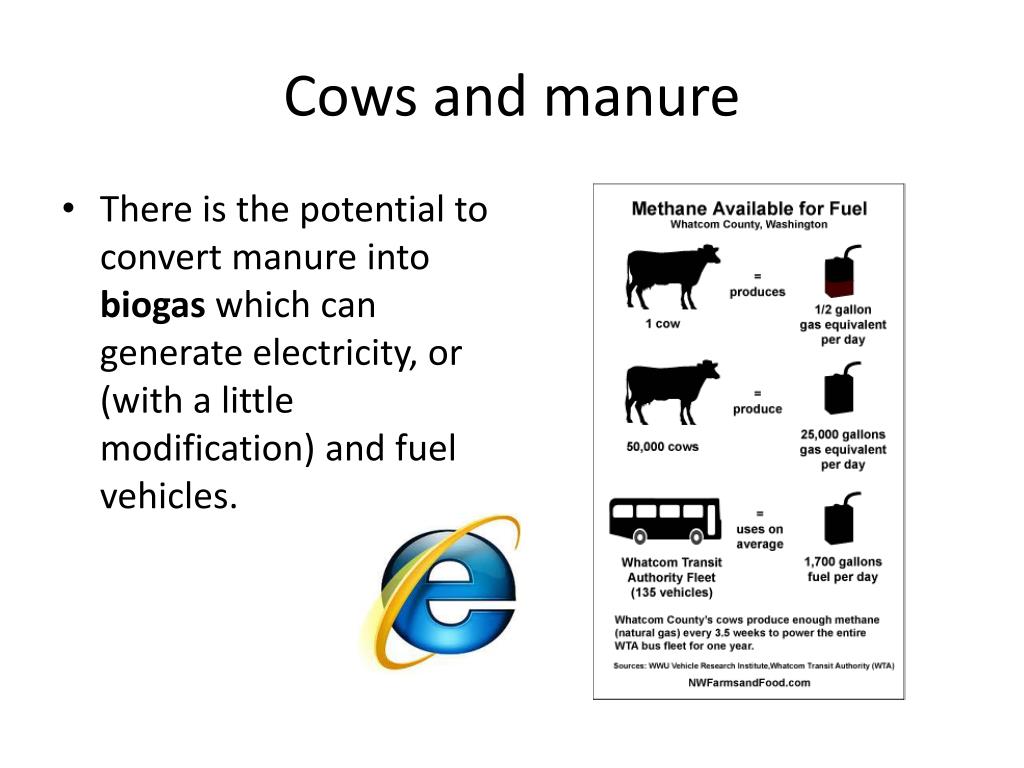 Cows and manure

• There is the potential to convert manure into **biogas** which can generate electricity, or (with a little modification) and fuel vehicles.

Methane Available for Fuel
Whatcom County, Washington

1 cow
= produces
1/2 gallon gas equivalent per day

50,000 cows
= produce
25,000 gallons gas equivalent per day

Whatcom Transit Authority Fleet (135 vehicles)
= uses on average
1,700 gallons fuel per day

Whatcom County's cows produce enough methane (natural gas) every 3.5 weeks to power the entire WTA bus fleet for one year.

Sources: WWU Vehicle Research Institute,Whatcom Transit Authority (WTA)

NWFarmsandFood.com